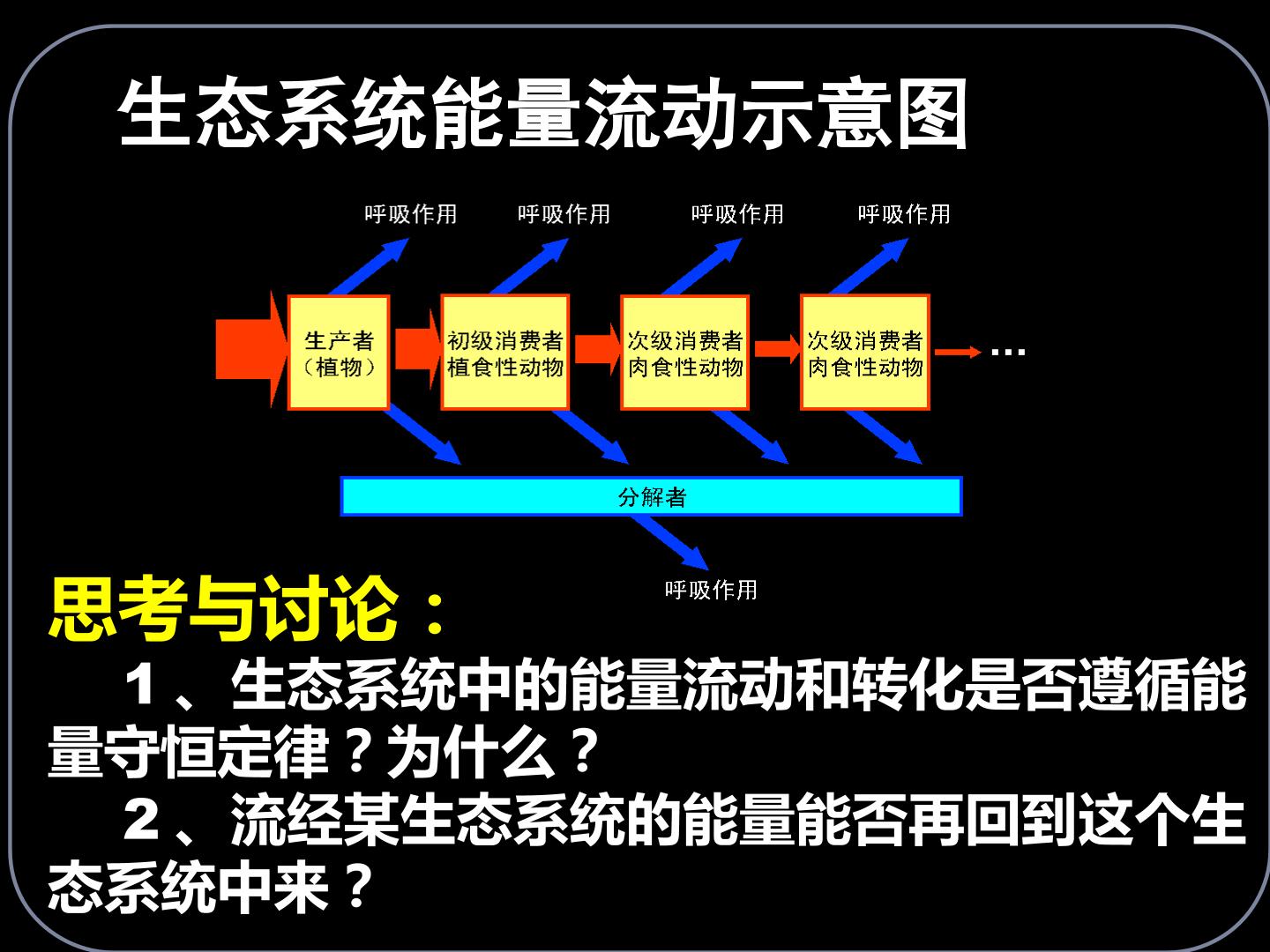 生态系统能量流动示意图

呼吸作用 呼吸作用 呼吸作用 呼吸作用

生产者
（植物）

初级消费者
植食性动物

次级消费者
肉食性动物

次级消费者
肉食性动物

…

分解者

呼吸作用

思考与讨论：

1、生态系统中的能量流动和转化是否遵循能量守恒定律？为什么？

2、流经某生态系统的能量能否再回到这个生态系统中来？